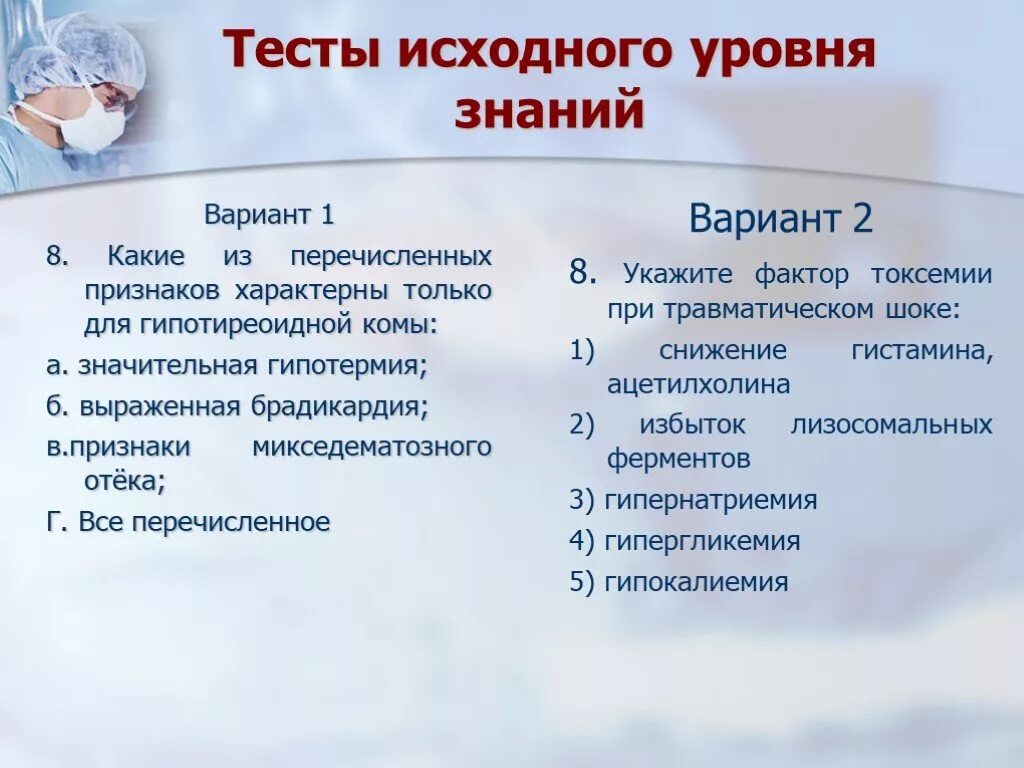 Тесты исходного уровня знаний

Вариант 1

8. Какие из перечисленных признаков характерны только для гипотиреоидной комы:

а. значительная гипотермия;

б. выраженная брадикардия;

в.признаки микседематозного отёка;

Г. Все перечисленное

Вариант 2

8. Укажите фактор токсемии при травматическом шоке:

1) снижение гистамина, ацетилхолина

2) избыток лизосомальных ферментов

3) гипернатриемия

4) гипергликемия

5) гипокалиемия